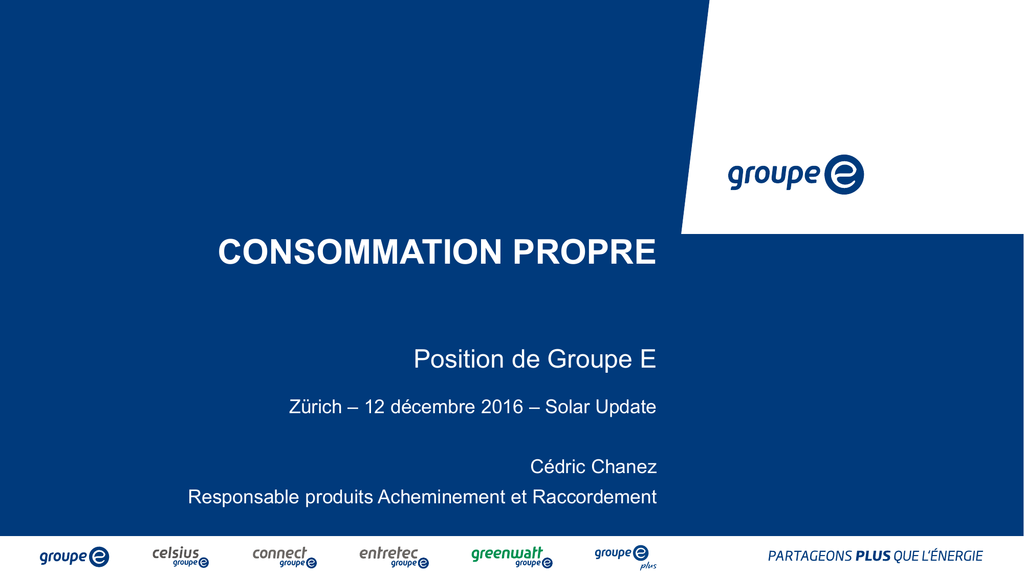 groupe e

CONSOMMATION PROPRE

Position de Groupe E

Zürich – 12 décembre 2016 – Solar Update

Cédric Chanez
Responsable produits Acheminement et Raccordement

groupe e celsius groupe e connect groupe e entretec groupe e greenwatt groupe e groupe e plus PARTAGEONS PLUS QUE L'ÉNERGIE